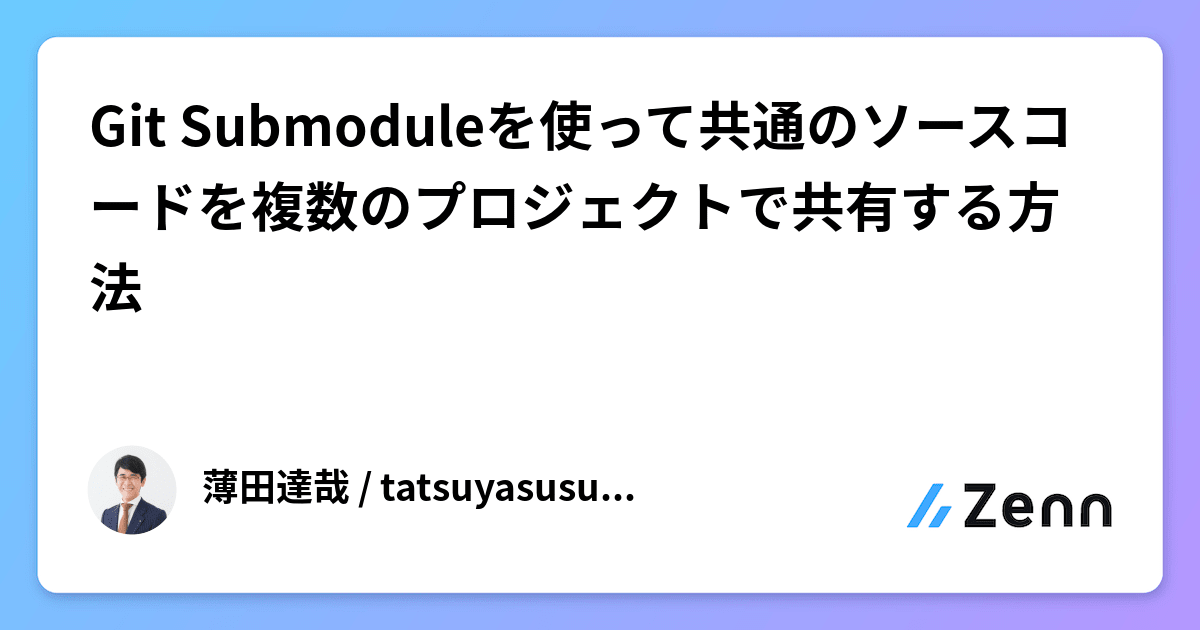 Git Submoduleを使って共通のソースコードを複数のプロジェクトで共有する方法

薄田達哉 / tatsuyasusu...

Zenn